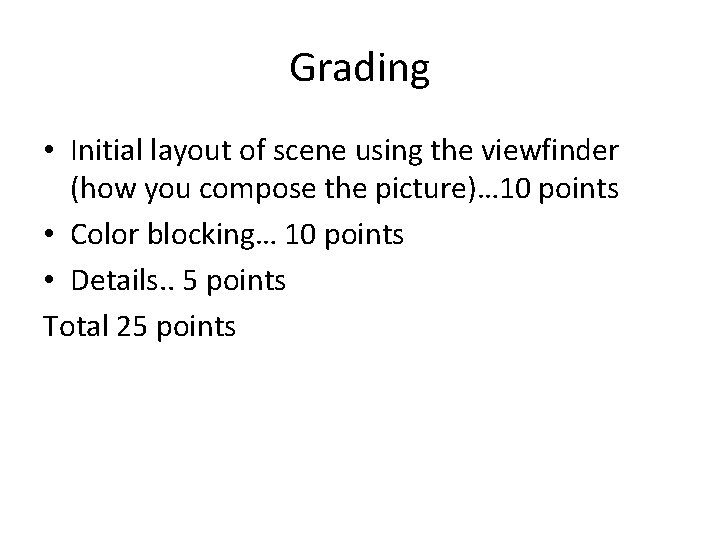 Grading

• Initial layout of scene using the viewfinder (how you compose the picture)…10 points
• Color blocking… 10 points
• Details.. 5 points
Total 25 points